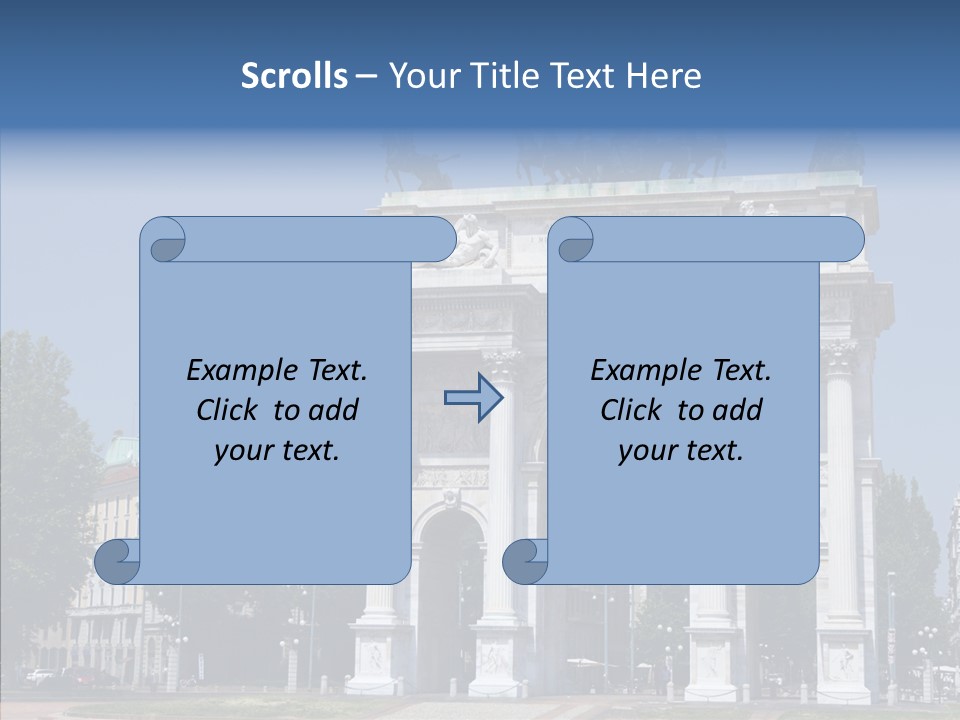 Scrolls – Your Title Text Here

Example Text. Click to add your text.

Example Text. Click to add your text.